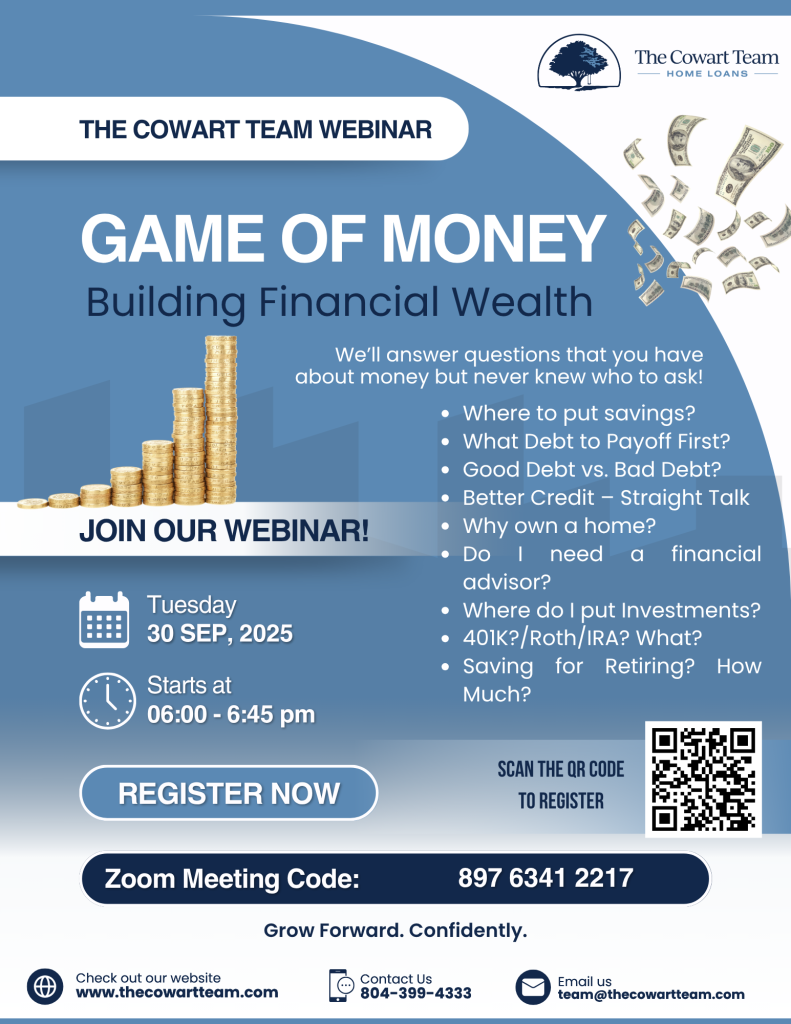 The Cowart Team
HOME LOANS

THE COWART TEAM WEBINAR

GAME OF MONEY
Building Financial Wealth

We'll answer questions that you have about money but never knew who to ask!

- Where to put savings?
- What Debt to Payoff First?
- Good Debt vs. Bad Debt?
- Better Credit – Straight Talk
- Why own a home?
- Do I need a financial advisor?
- Where do I put Investments?
- 401K?/Roth/IRA? What?
- Saving for Retiring? How Much?

JOIN OUR WEBINAR!

Tuesday
30 SEP, 2025

Starts at
06:00 - 6:45 pm

REGISTER NOW

SCAN THE QR CODE TO REGISTER

Zoom Meeting Code: 897 6341 2217

Grow Forward. Confidently.

Check out our website
www.thecowartteam.com

Contact Us
804-399-4333

Email us
team@thecowartteam.com